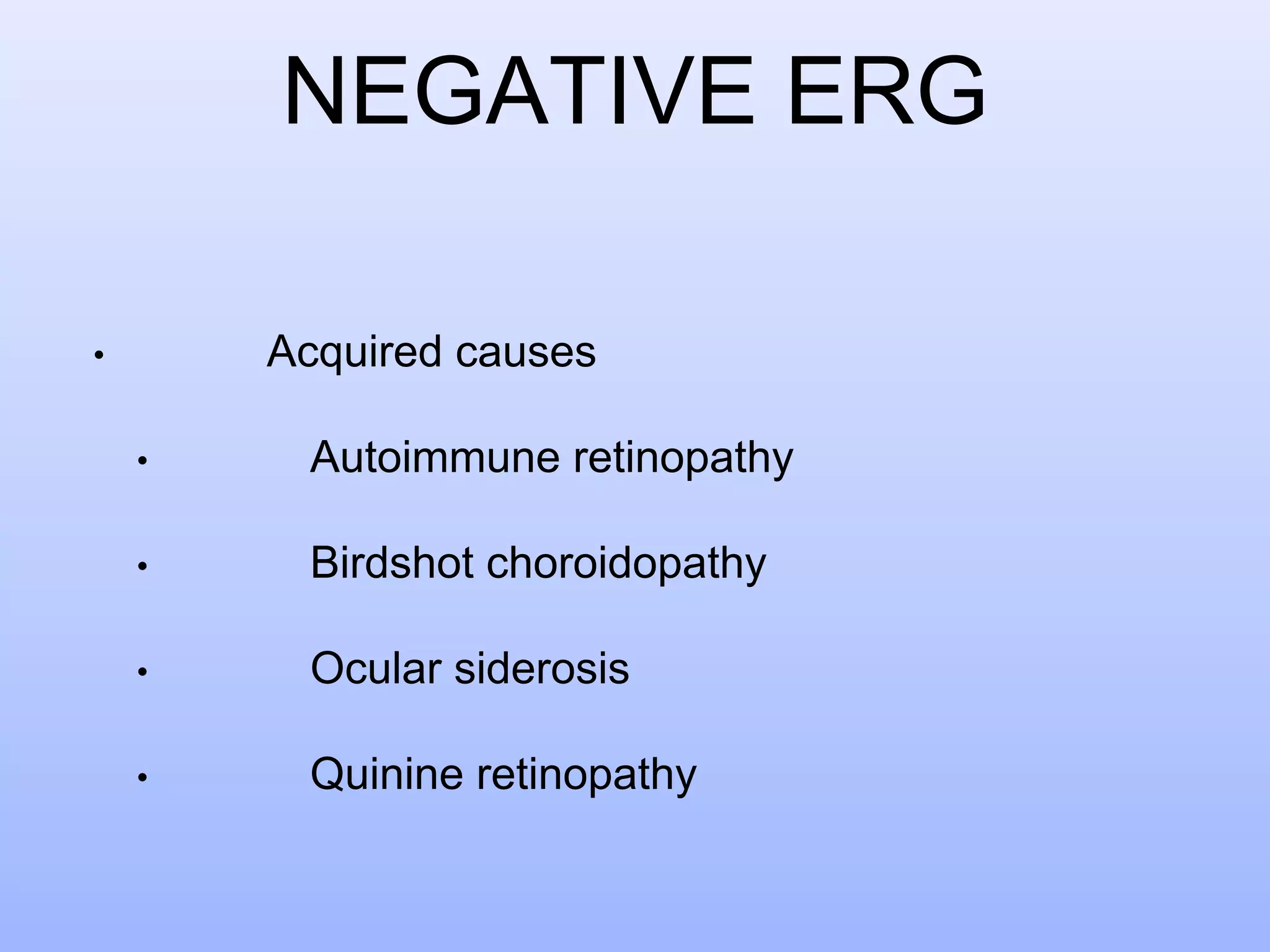 NEGATIVE ERG

• Acquired causes

• Autoimmune retinopathy

• Birdshot choroidopathy

• Ocular siderosis

• Quinine retinopathy